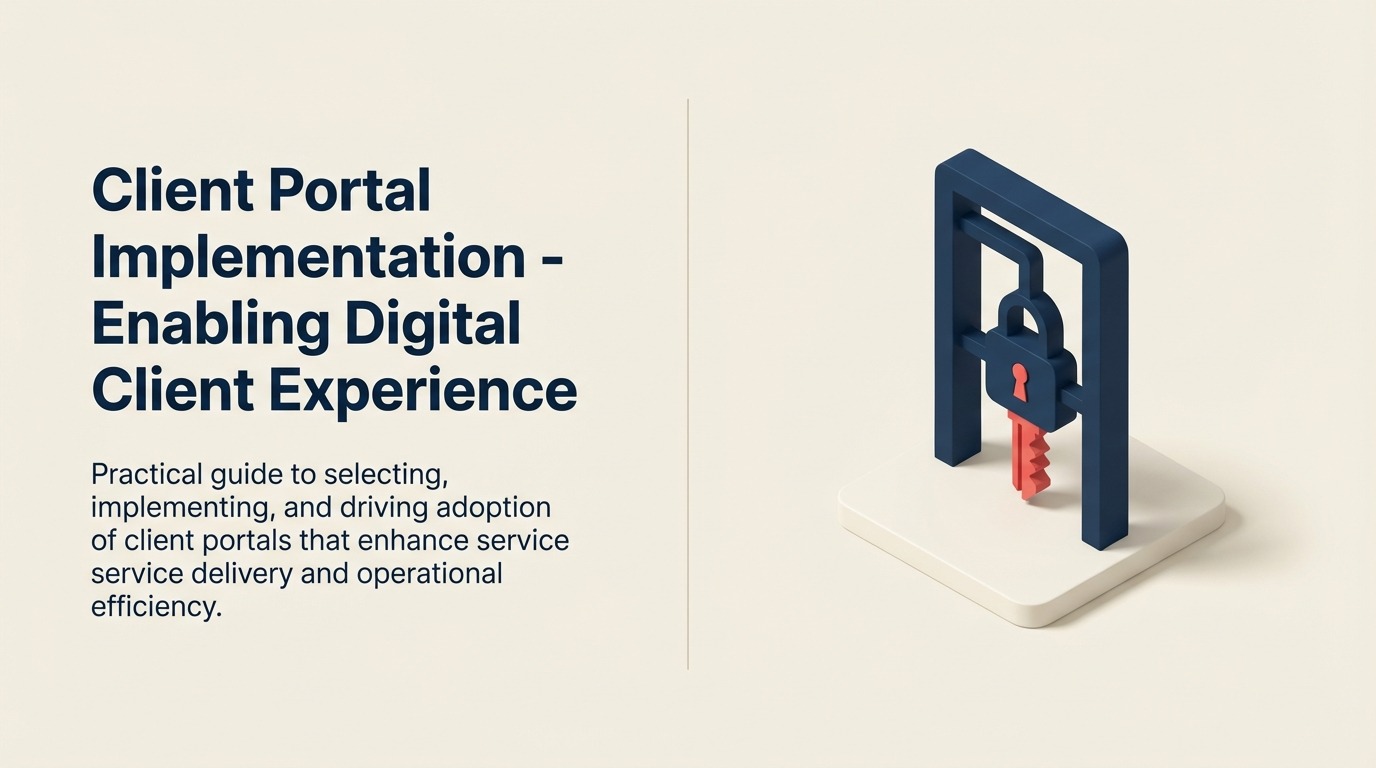 Client Portal Implementation - Enabling Digital Client Experience

Practical guide to selecting, implementing, and driving adoption of client portals that enhance service service delivery and operational efficiency.